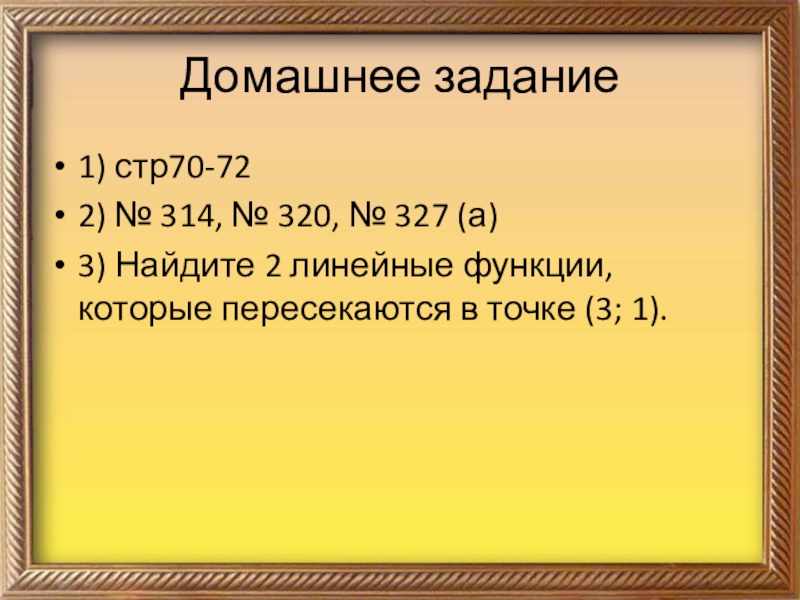 Домашнее задание

• 1) стр70-72
• 2) № 314, № 320, № 327 (а)
• 3) Найдите 2 линейные функции, которые пересекаются в точке (3; 1).